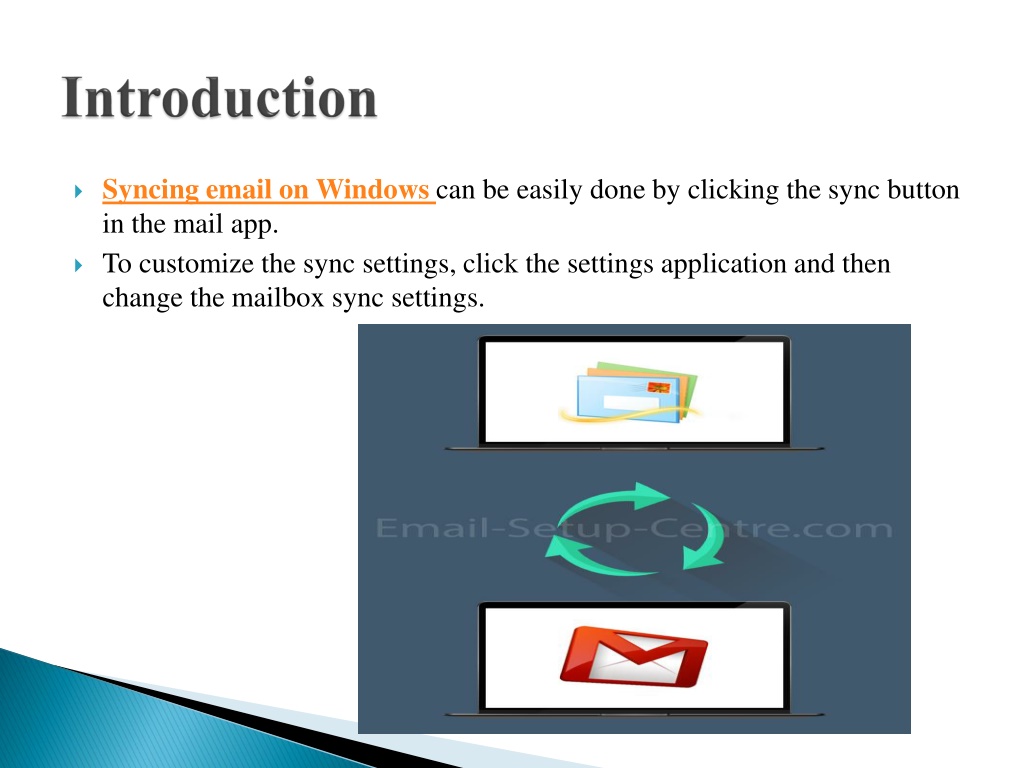 Introduction

Syncing email on Windows can be easily done by clicking the sync button in the mail app.

To customize the sync settings, click the settings application and then change the mailbox sync settings.

Email-Setup-Centre.com